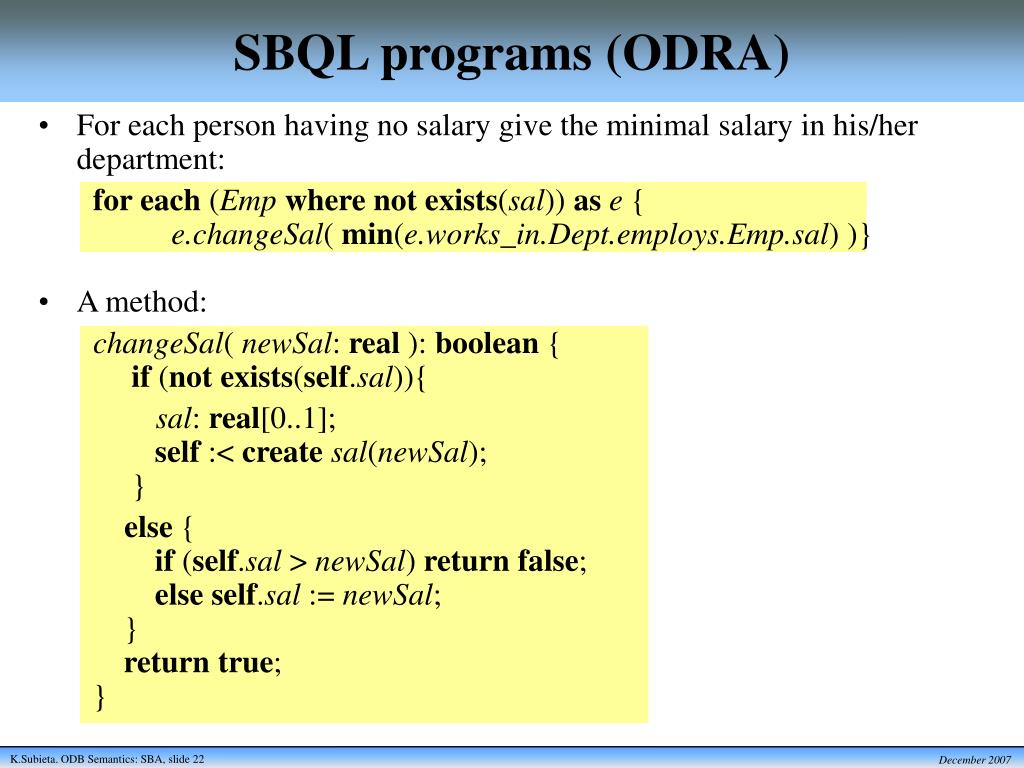 SBQL programs (ODRA)

• For each person having no salary give the minimal salary in his/her department:

for each (Emp where not exists(sal)) as e {
e.changeSal( min(e.works_in.Dept.employs.Emp.sal) )}

• A method:

changeSal( newSal: real ): boolean {
if (not exists(self.sal)){
sal: real[0..1];
self :< create sal(newSal);
}
else {
if (self.sal > newSal) return false;
else self.sal := newSal;
}
return true;
}

K.Subieta. ODB Semantics: SBA, slide 22

December 2007